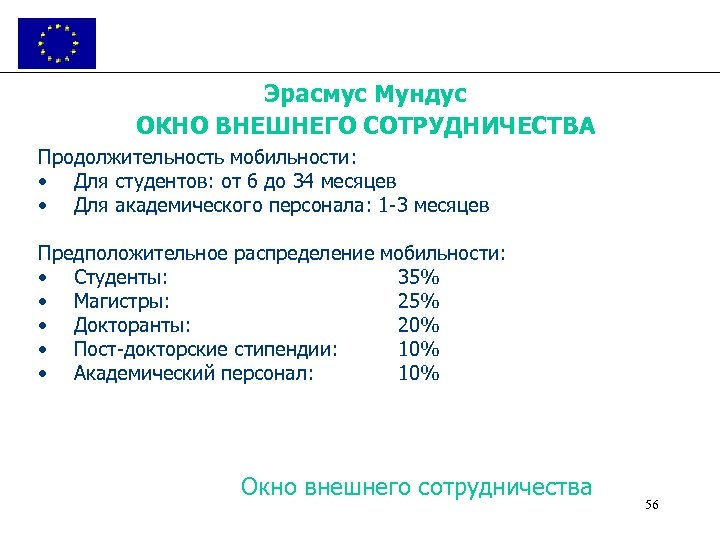 Эрасмус Мундус
ОКНО ВНЕШНЕГО СОТРУДНИЧЕСТВА

Продолжительность мобильности:
• Для студентов: от 6 до 34 месяцев
• Для академического персонала: 1-3 месяцев

Предположительное распределение мобильности:
• Студенты: 35%
• Магистры: 25%
• Докторанты: 20%
• Пост-докторские стипендии: 10%
• Академический персонал: 10%

Окно внешнего сотрудничества

56